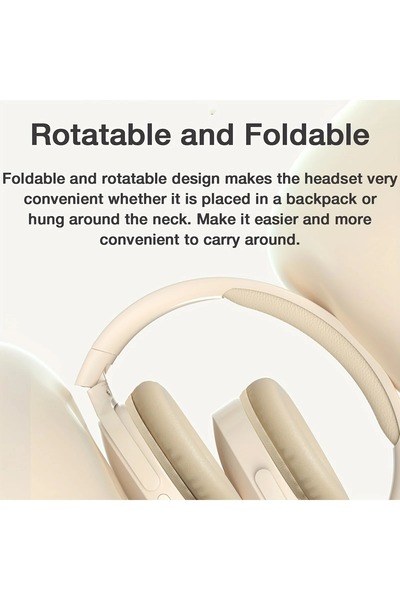 Rotatable and Foldable

Foldable and rotatable design makes the headset very convenient whether it is placed in a backpack or hung around the neck. Make it easier and more convenient to carry around.